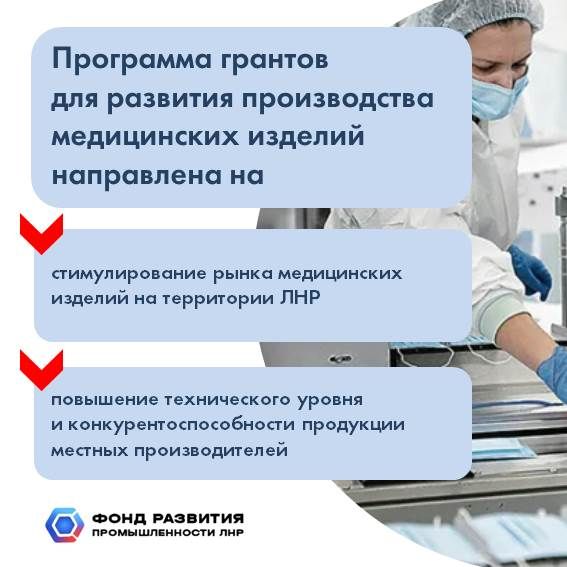 Программа грантов для развития производства медицинских изделий направлена на

стимулирование рынка медицинских изделий на территории ЛНР

повышение технического уровня и конкурентоспособности продукции местных производителей

ФОНД РАЗВИТИЯ
ПРОМЫШЛЕННОСТИ ЛНР